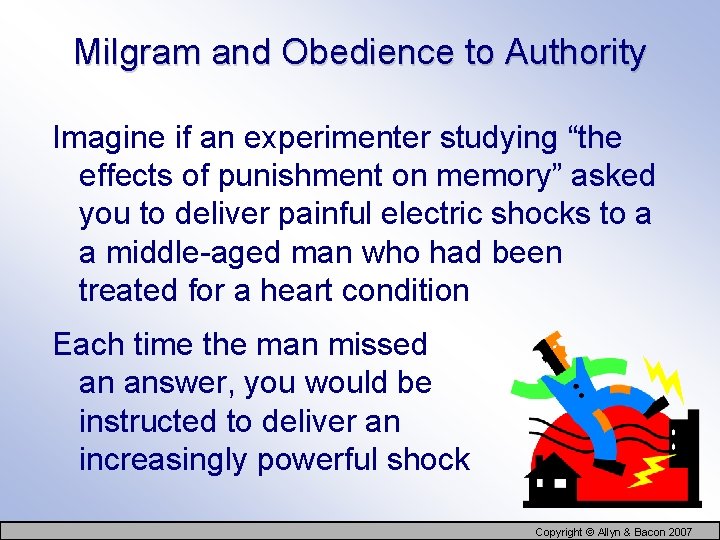 Milgram and Obedience to Authority

Imagine if an experimenter studying “the effects of punishment on memory” asked you to deliver painful electric shocks to a a middle-aged man who had been treated for a heart condition

Each time the man missed an answer, you would be instructed to deliver an increasingly powerful shock

Copyright © Allyn & Bacon 2007